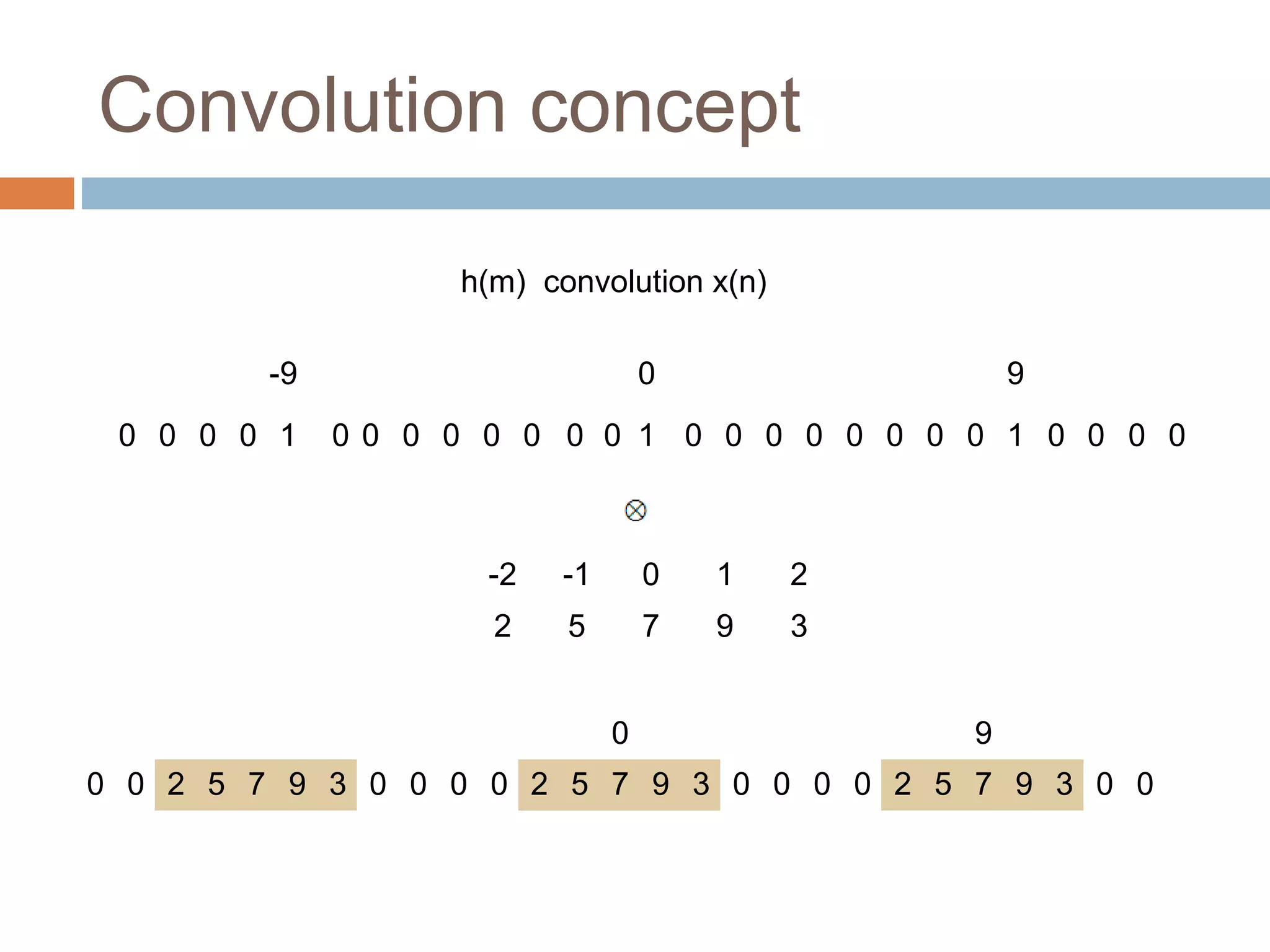 Convolution concept

h(m) convolution x(n)

-9 0 9

0 0 0 0 1 0 0 0 0 0 0 0 0 1 0 0 0 0 0 0 0 0 1 0 0 0 0

$\otimes$

-2 -1 0 1 2

2 5 7 9 3

0 9

0 0 2 5 7 9 3 0 0 0 0 2 5 7 9 3 0 0 0 0 2 5 7 9 3 0 0